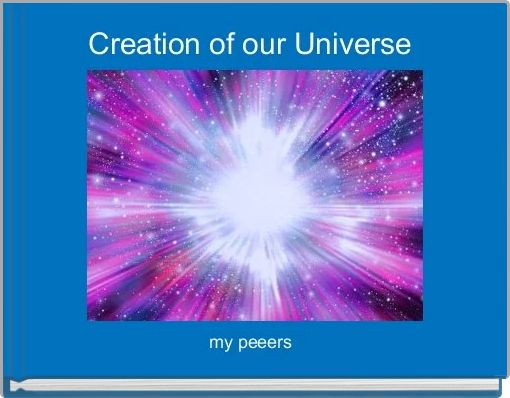 Creation of our Universe

my peeers